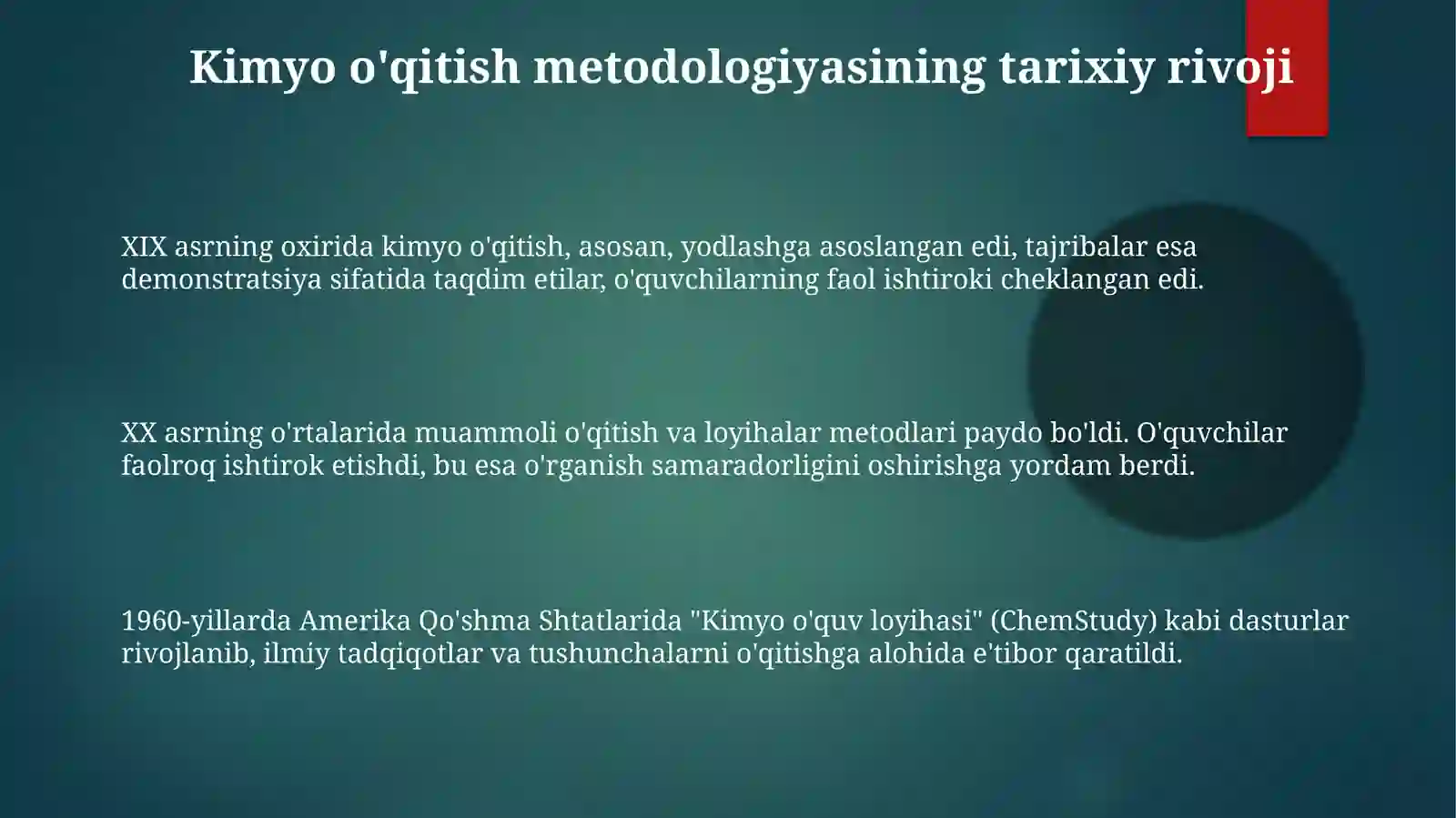 Kimyo o'qitish metodologiyasining tarixiy rivoji

XIX asrning oxirida kimyo o'qitish, asosan, yodlashga asoslangan edi, tajribalar esa demonstratsiya sifatida taqdim etilar, o'quvchilarning faol ishtiroki cheklangan edi.

XX asrning o'rtalarida muammoli o'qitish va loyihalar metodlari paydo bo'ldi. O'quvchilar faolroq ishtirok etishdi, bu esa o'rganish samaradorligini oshirishga yordam berdi.

1960-yillarda Amerika Qo'shma Shtatlarida "Kimyo o'quv loyihasi" (ChemStudy) kabi dasturlar rivojlanib, ilmiy tadqiqotlar va tushunchalarni o'qitishga alohida e'tibor qaratildi.